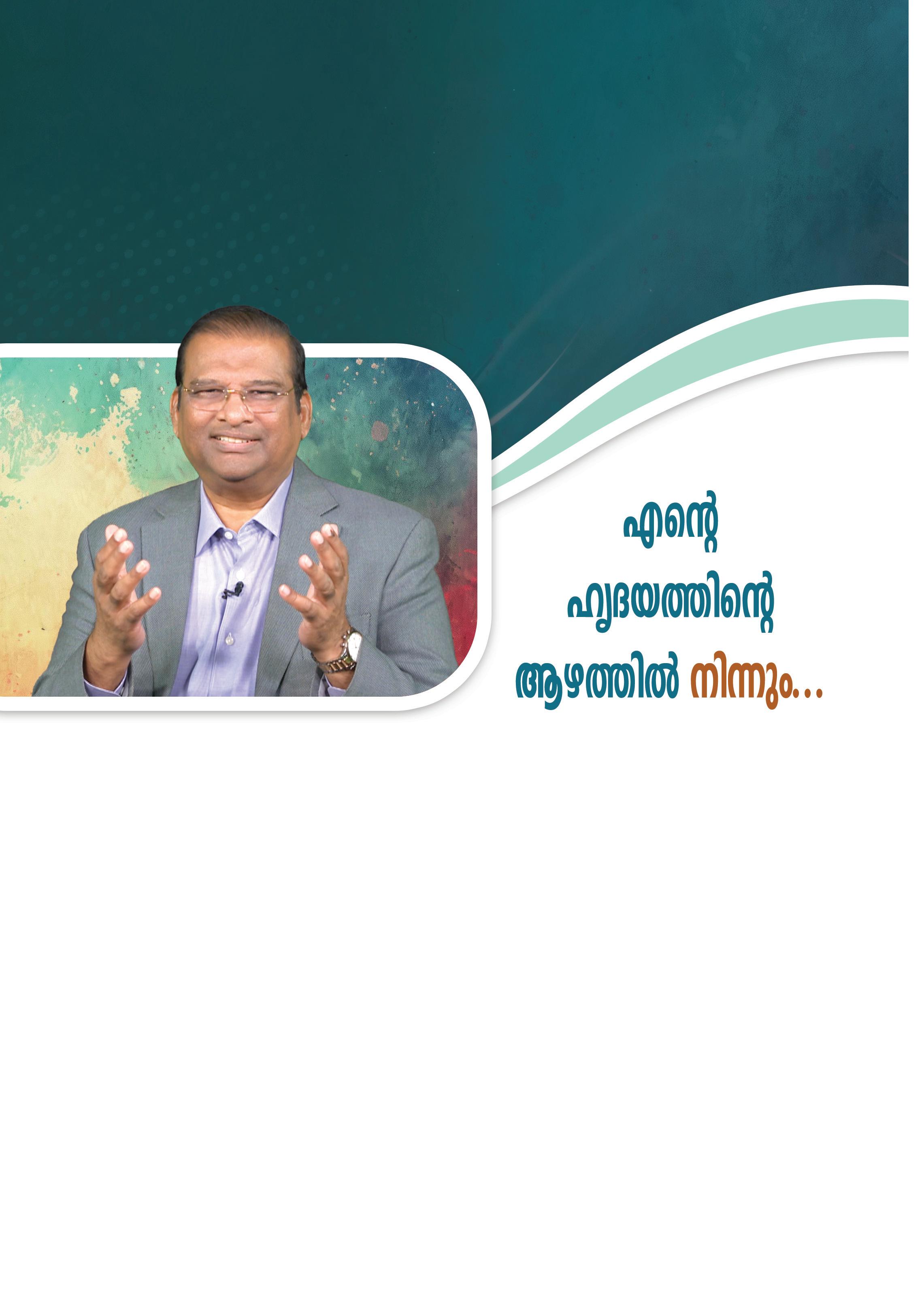 എന്റെ
ഹൃദയത്തിന്റെ
ആഴത്തിൽ നിന്നും...